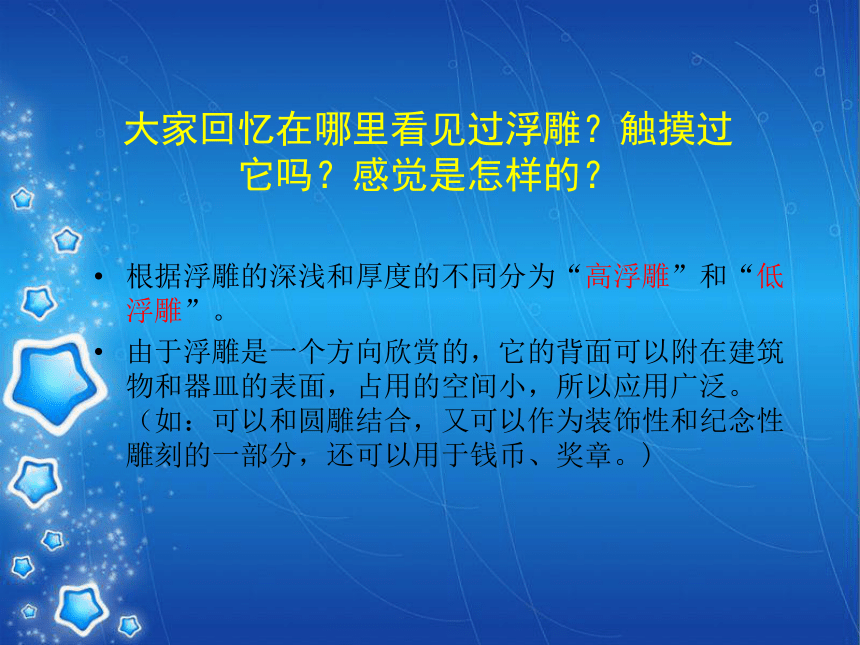 大家回忆在哪里看见过浮雕？触摸过它吗？感觉是怎样的？

• 根据浮雕的深浅和厚度的不同分为“高浮雕”和“低浮雕”。

• 由于浮雕是一个方向欣赏的，它的背面可以附在建筑物和器皿的表面，占用的空间小，所以应用广泛。（如：可以和圆雕结合，又可以作为装饰性和纪念性雕刻的一部分，还可以用于钱币、奖章。）